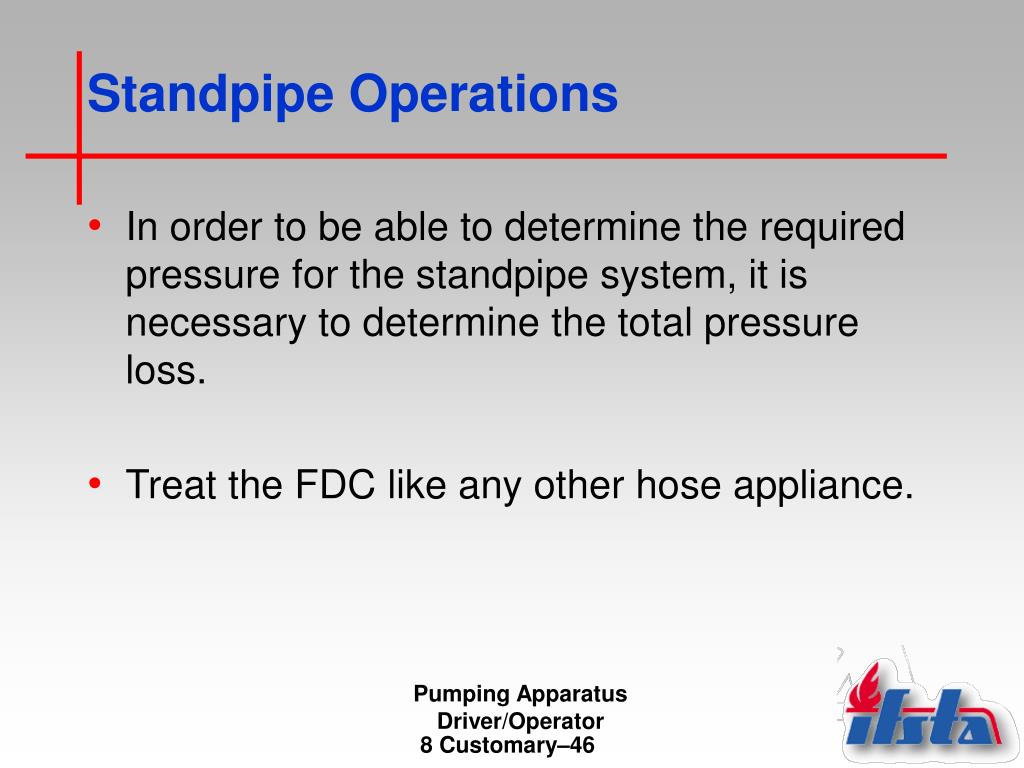 Standpipe Operations

• In order to be able to determine the required pressure for the standpipe system, it is necessary to determine the total pressure loss.

• Treat the FDC like any other hose appliance.

Pumping Apparatus Driver/Operator
8 Customary–46

ifsta